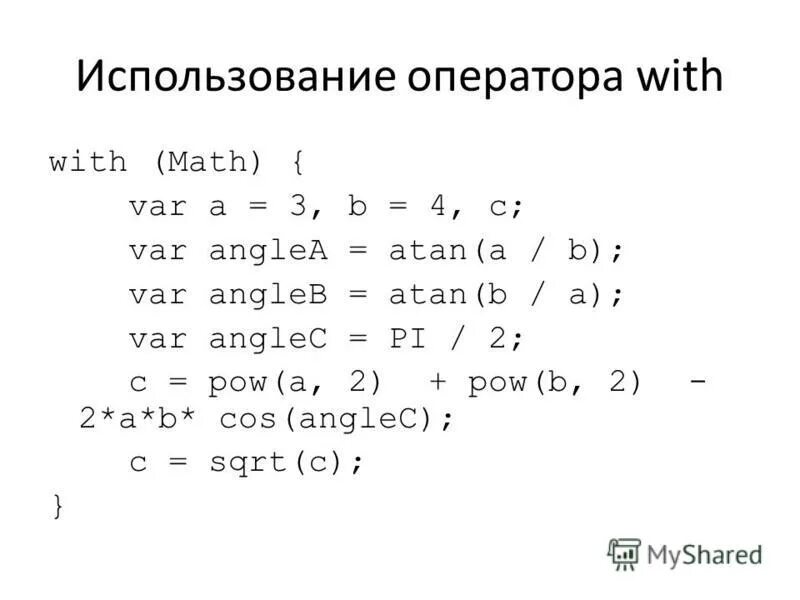 Использование оператора with

with (Math) {
    var a = 3, b = 4, c;
    var angleA = atan(a / b);
    var angleB = atan(b / a);
    var angleC = PI / 2;
    c = pow(a, 2)  + pow(b, 2)  -
  2*a*b* cos(angleC);
    c = sqrt(c);
}

MyShared